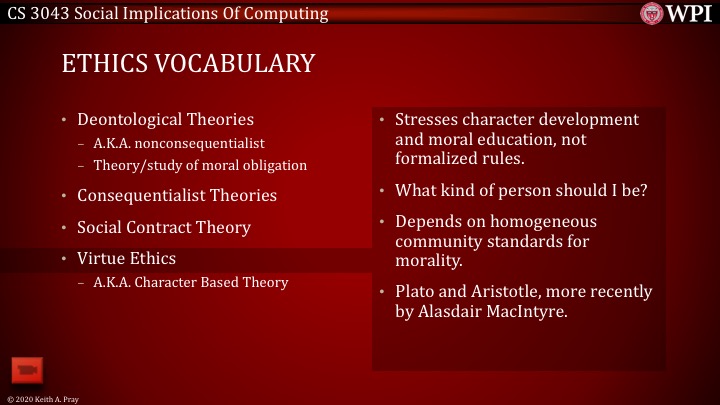 CS 3043 Social Implications Of Computing

WPI

ETHICS VOCABULARY

• Deontological Theories
– A.K.A. nonconsequentialist
– Theory/study of moral obligation
• Consequentialist Theories
• Social Contract Theory
• Virtue Ethics
– A.K.A. Character Based Theory

• Stresses character development and moral education, not formalized rules.
• What kind of person should I be?
• Depends on homogeneous community standards for morality.
• Plato and Aristotle, more recently by Alasdair MacIntyre.

© 2020 Keith A. Pray